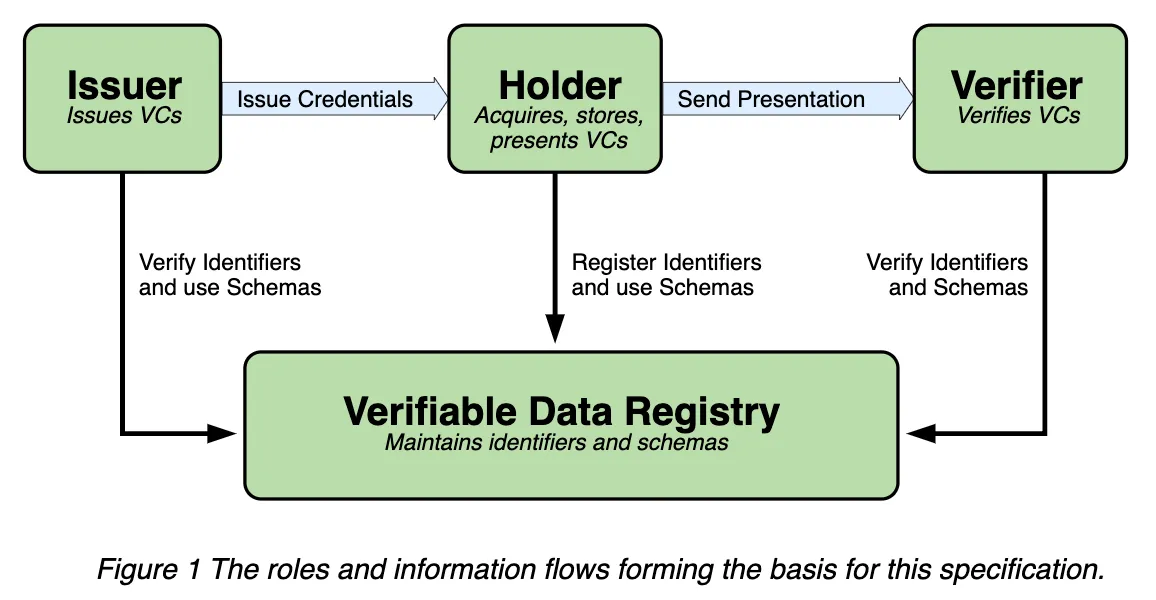 Issuer
Issues VCs

Issue Credentials

Holder
Acquires, stores, presents VCs

Send Presentation

Verifier
Verifies VCs

Verify Identifiers and use Schemas

Register Identifiers and use Schemas

Verify Identifiers and Schemas

Verifiable Data Registry
Maintains identifiers and schemas

Figure 1 The roles and information flows forming the basis for this specification.